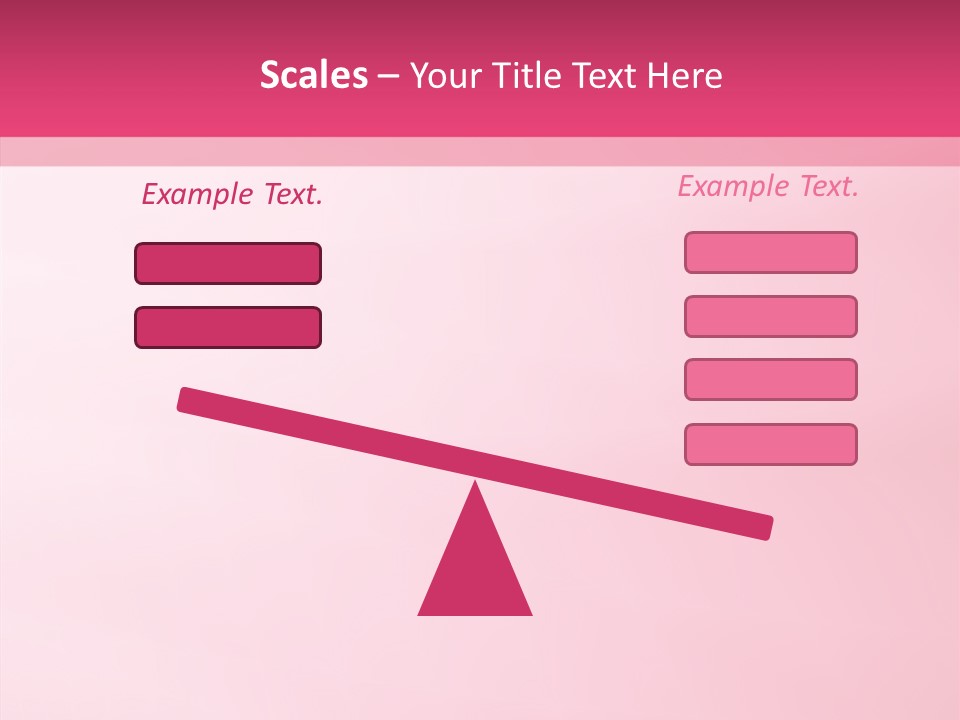 Scales – Your Title Text Here

Example Text.

Example Text.